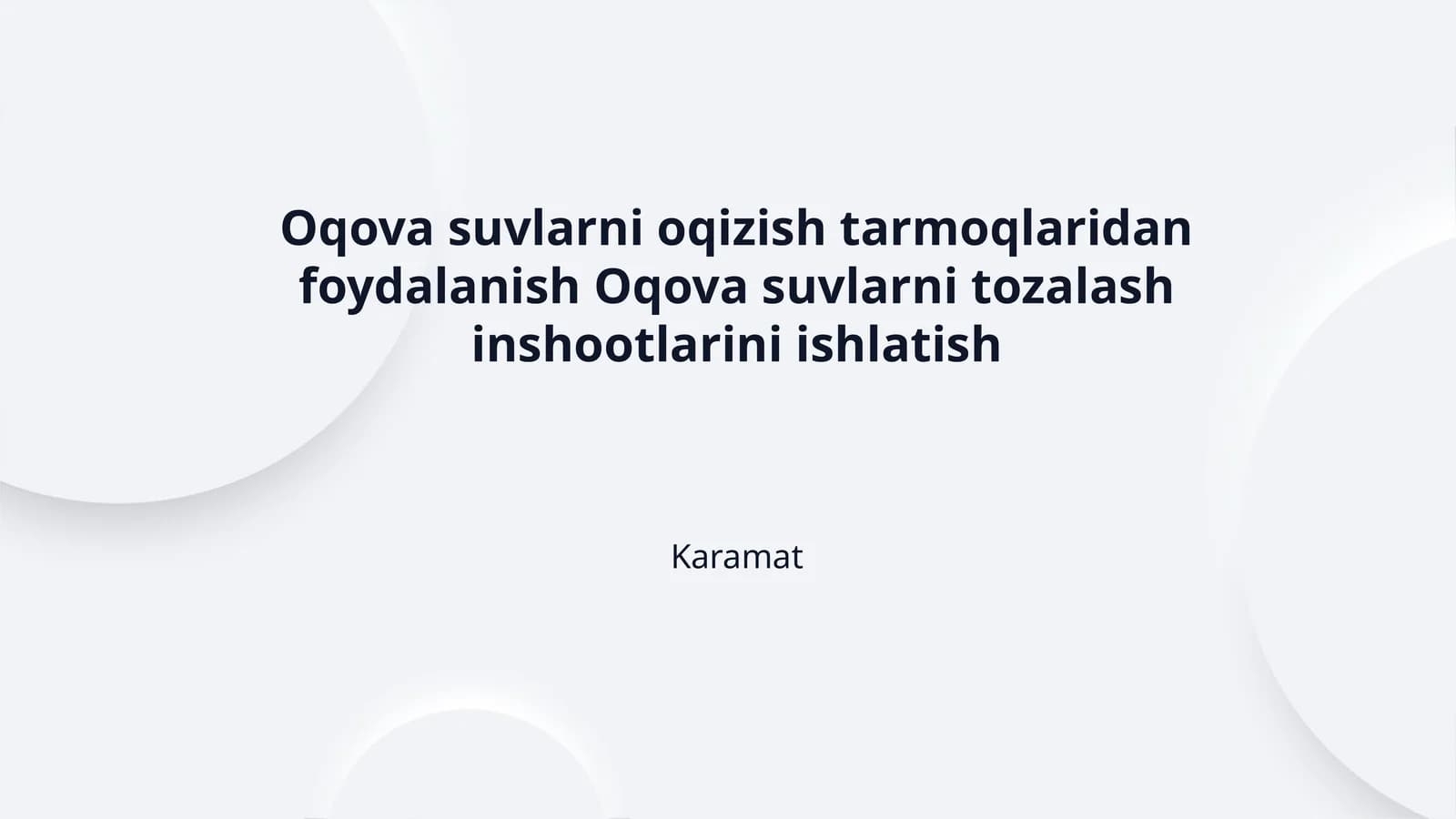 Oqova suvlarni oqizish tarmoqlaridan foydalanish Oqova suvlarni tozalash inshootlarini ishlatish

Karamat